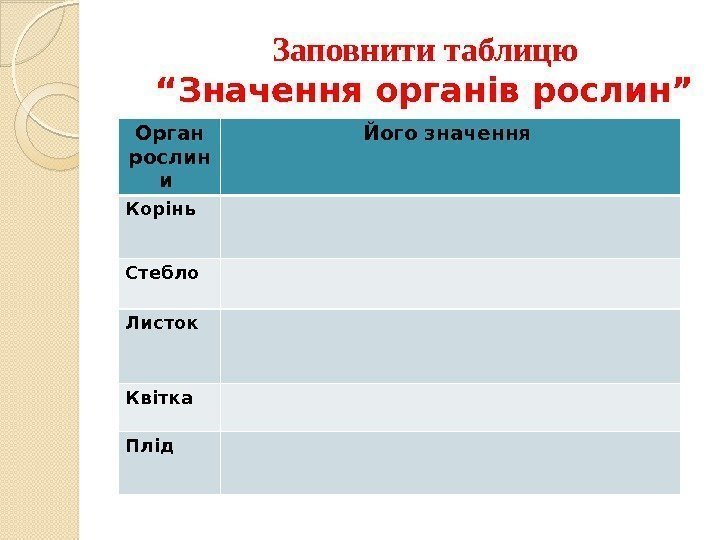 Заповнити таблицю
“Значення органів рослин”

| Орган рослини | Його значення |
|---|---|
| Корінь | |
| Стебло | |
| Листок | |
| Квітка | |
| Плід | |